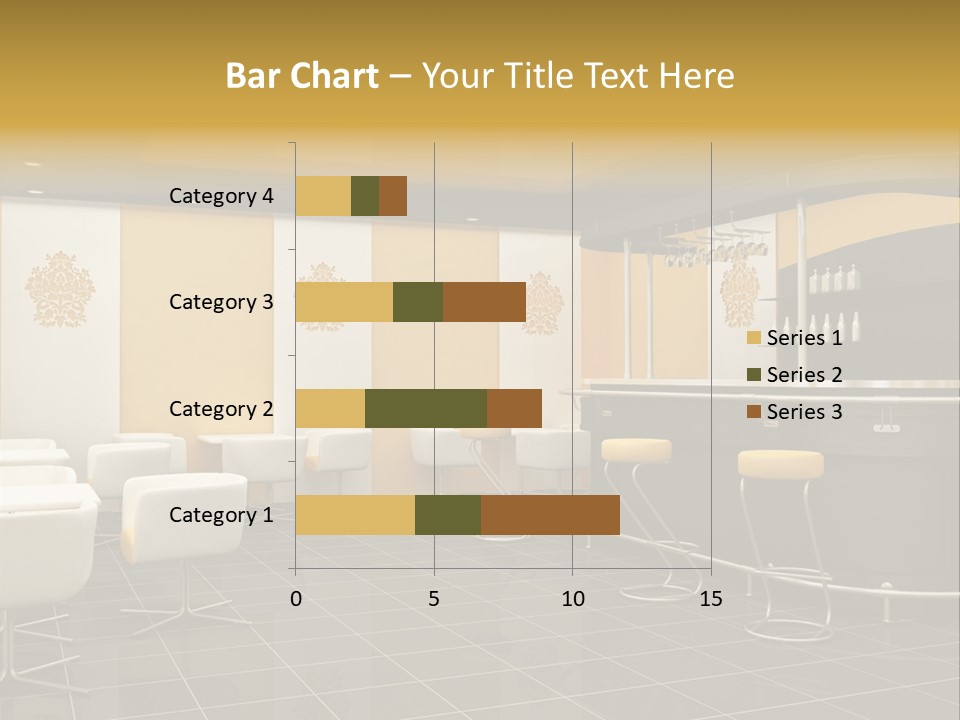 Bar Chart – Your Title Text Here

Category 4
Category 3
Category 2
Category 1

0
5
10
15

Series 1
Series 2
Series 3